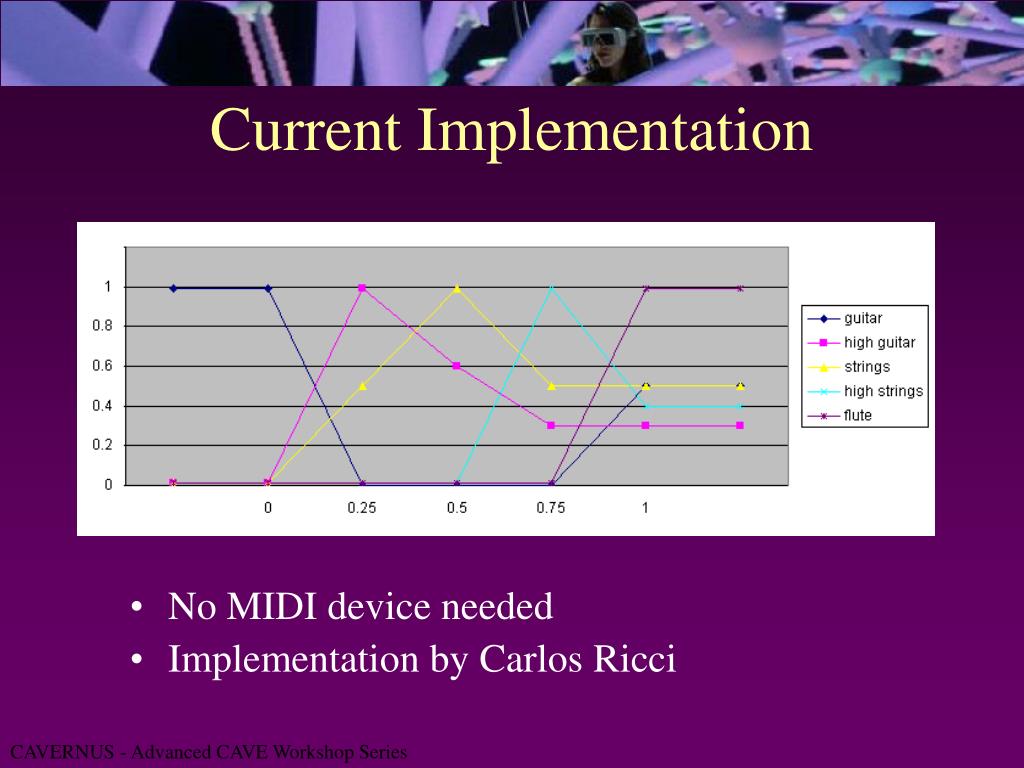 Current Implementation

1
0.8
0.6
0.4
0.2
0

0
0.25
0.5
0.75
1

guitar
high guitar
strings
high strings
flute

• No MIDI device needed
• Implementation by Carlos Ricci

CAVERNUS - Advanced CAVE Workshop Series